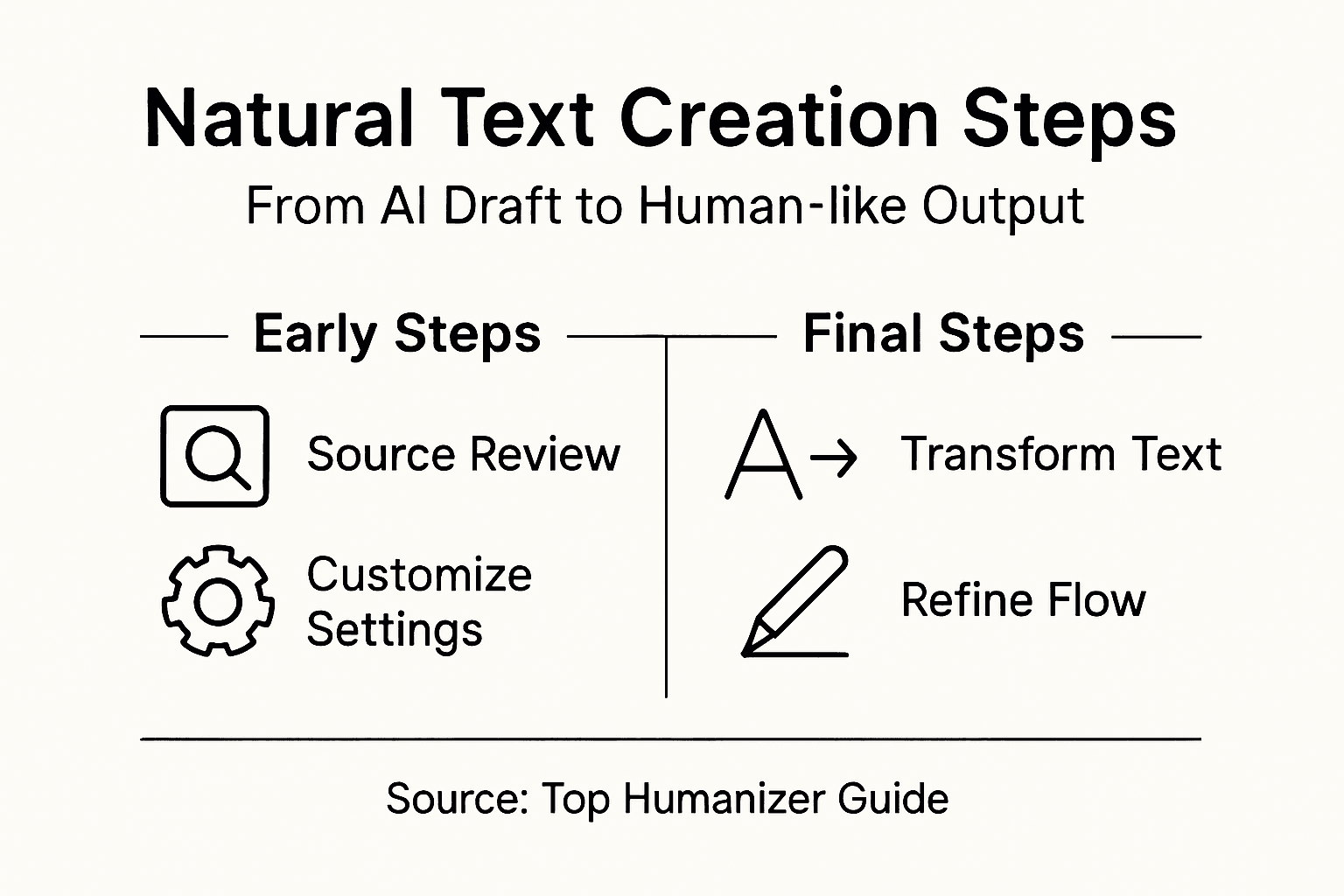 Natural Text Creation Steps

From AI Draft to Human-like Output

Early Steps

Source Review

Customize Settings

Final Steps

A→

Transform Text

Refine Flow

Source: Top Humanizer Guide